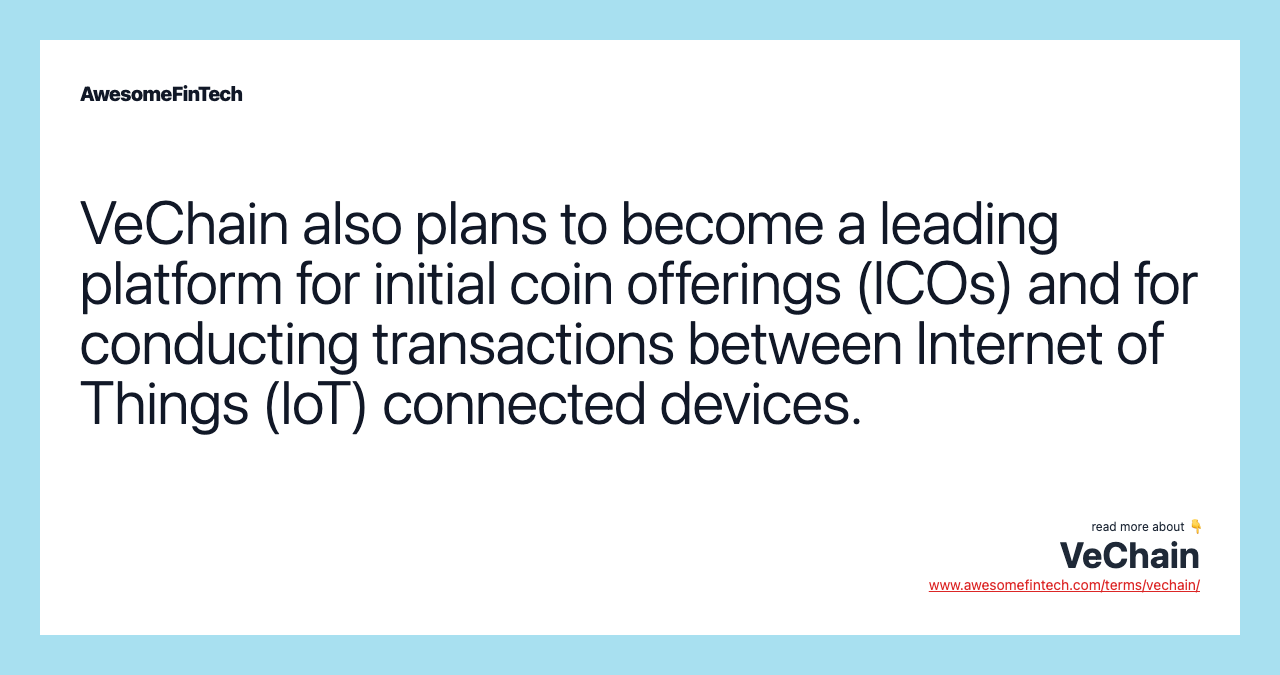 AwesomeFinTech

VeChain also plans to become a leading platform for initial coin offerings (ICOs) and for conducting transactions between Internet of Things (IoT) connected devices.

read more about 👇
VeChain
www.awesomefintech.com/terms/vechain/